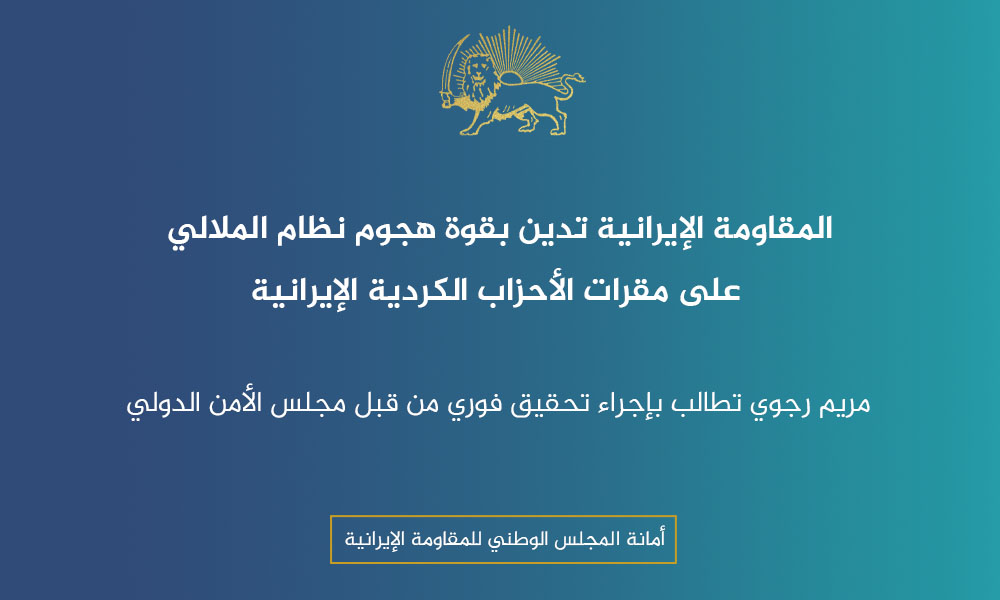 المقاومة الإيرانية تدين بقوة هجوم نظام الملالي على مقرات الأحزاب الكردية الإيرانية

مريم رجوي تطالب بإجراء تحقيق فوري من قبل مجلس الأمن الدولي

أمانة المجلس الوطني للمقاومة الإيرانية